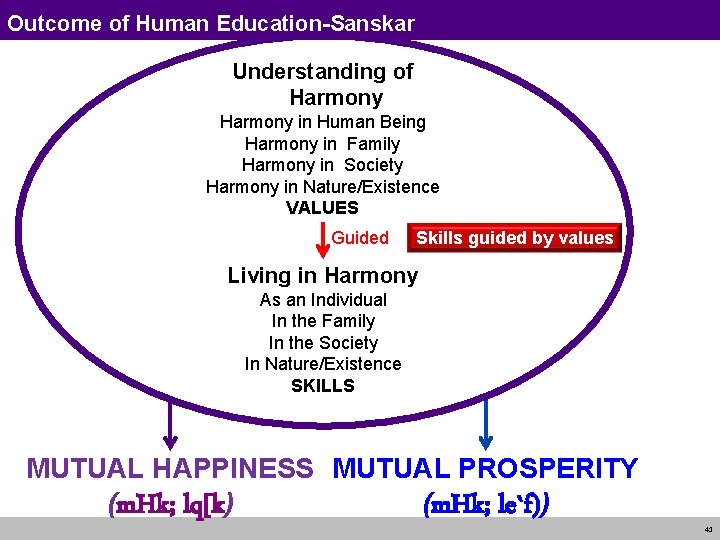 Outcome of Human Education-Sanskar

Understanding of Harmony
Harmony in Human Being
Harmony in Family
Harmony in Society
Harmony in Nature/Existence
VALUES

Guided

Skills guided by values

Living in Harmony
As an Individual
In the Family
In the Society
In Nature/Existence
SKILLS

MUTUAL HAPPINESS
(mHk; lq[k)

MUTUAL PROSPERITY
(mHk; le`f))

43